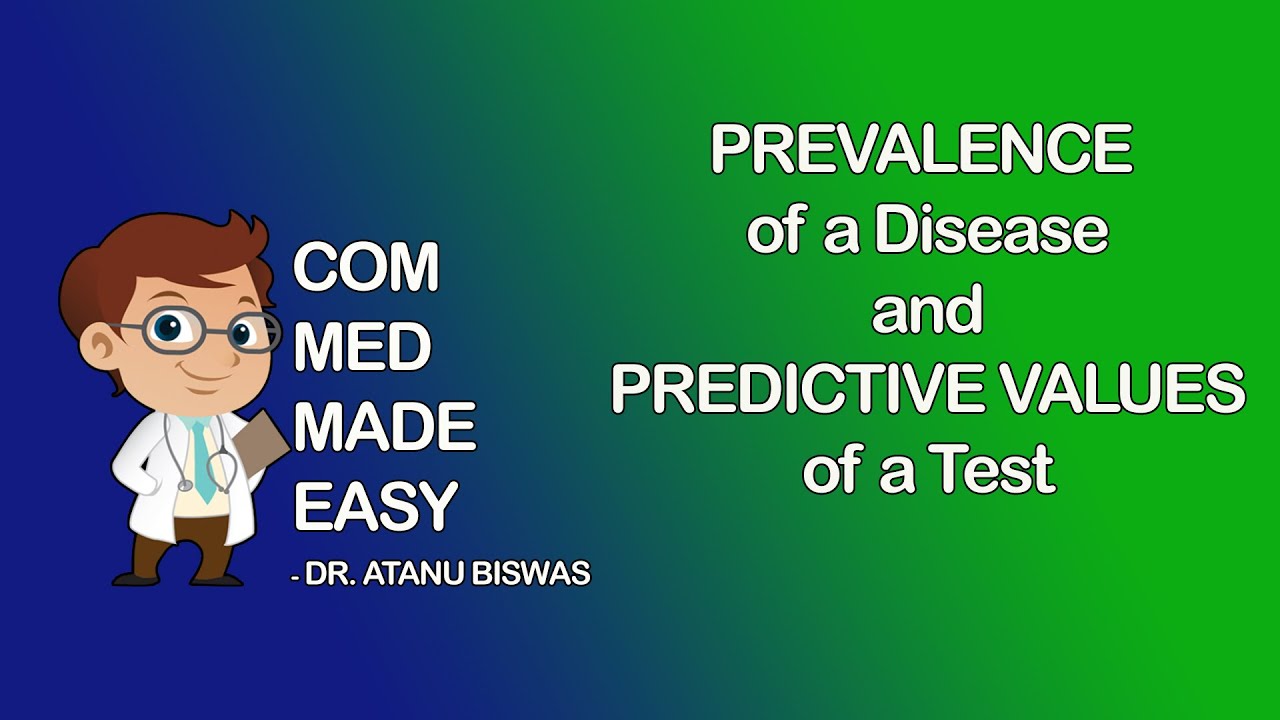 COM
MED
MADE
EASY
- DR. ATANU BISWAS

PREVALENCE
of a Disease
and
PREDICTIVE VALUES
of a Test